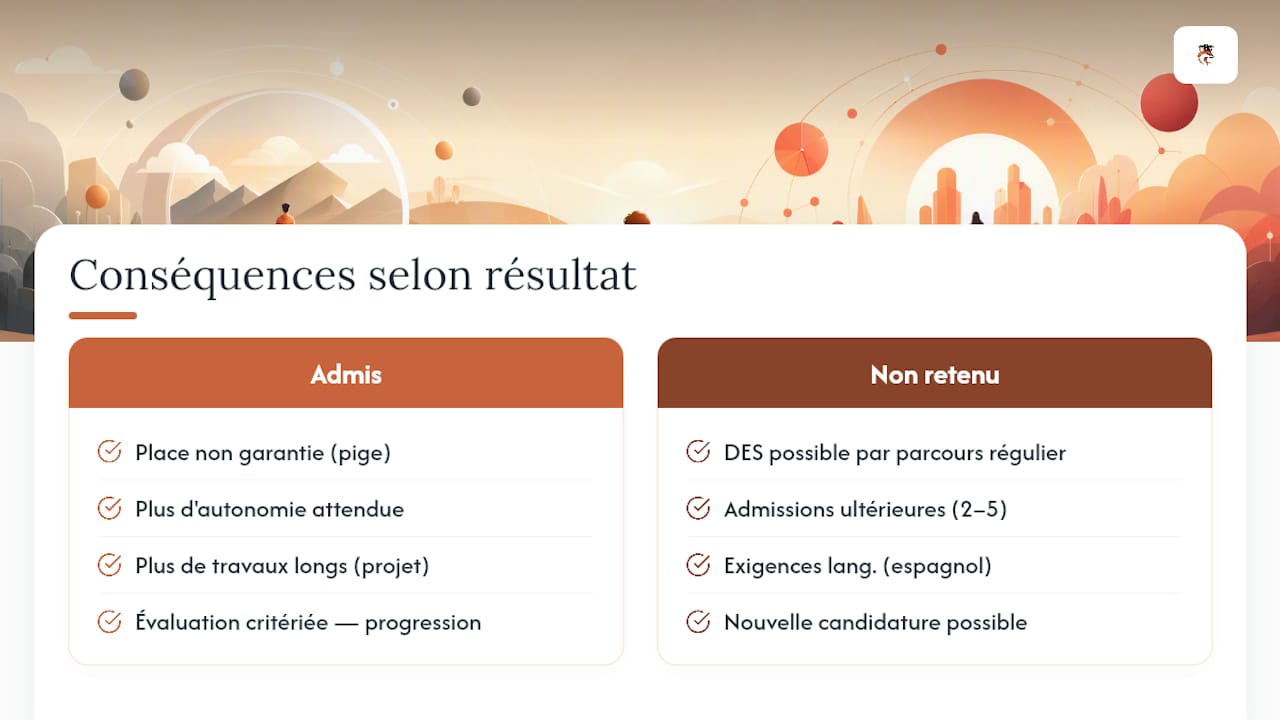 Conséquences selon résultat

Admis

Place non garantie (pige)

Plus d'autonomie attendue

Plus de travaux longs (projet)

Évaluation critériée — progression

Non retenu

DES possible par parcours régulier

Admissions ultérieures (2–5)

Exigences lang. (espagnol)

Nouvelle candidature possible